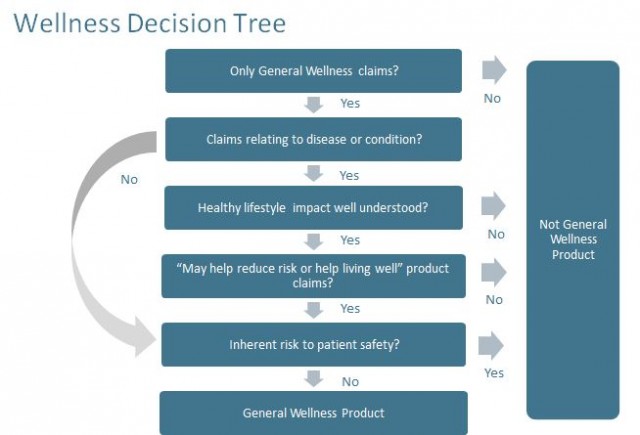 Wellness Decision Tree

Only General Wellness claims?

No

Yes

Claims relating to disease or condition?

No

Yes

Healthy lifestyle impact well understood?

No

Yes

"May help reduce risk or help living well" product claims?

No

Yes

Inherent risk to patient safety?

Yes

No

General Wellness Product

Not General Wellness Product